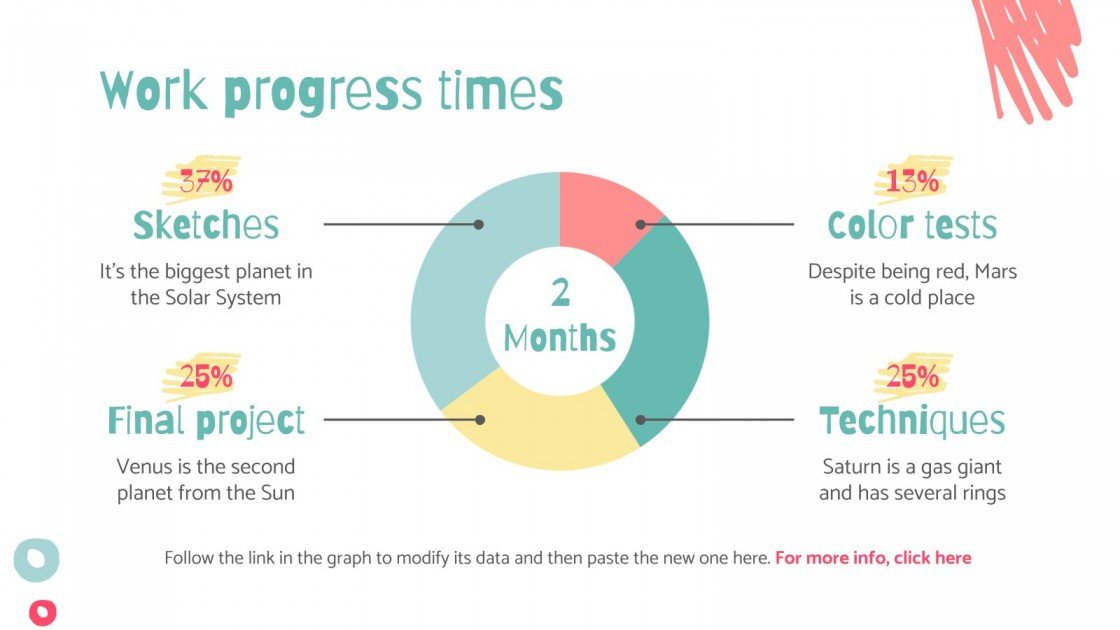 Work progress times

37%
Sketches
It's the biggest planet in the Solar System

25%
Final project
Venus is the second planet from the Sun

2
Months

13%
Color tests
Despite being red, Mars is a cold place

25%
Techniques
Saturn is a gas giant and has several rings

Follow the link in the graph to modify its data and then paste the new one here. For more info, click here